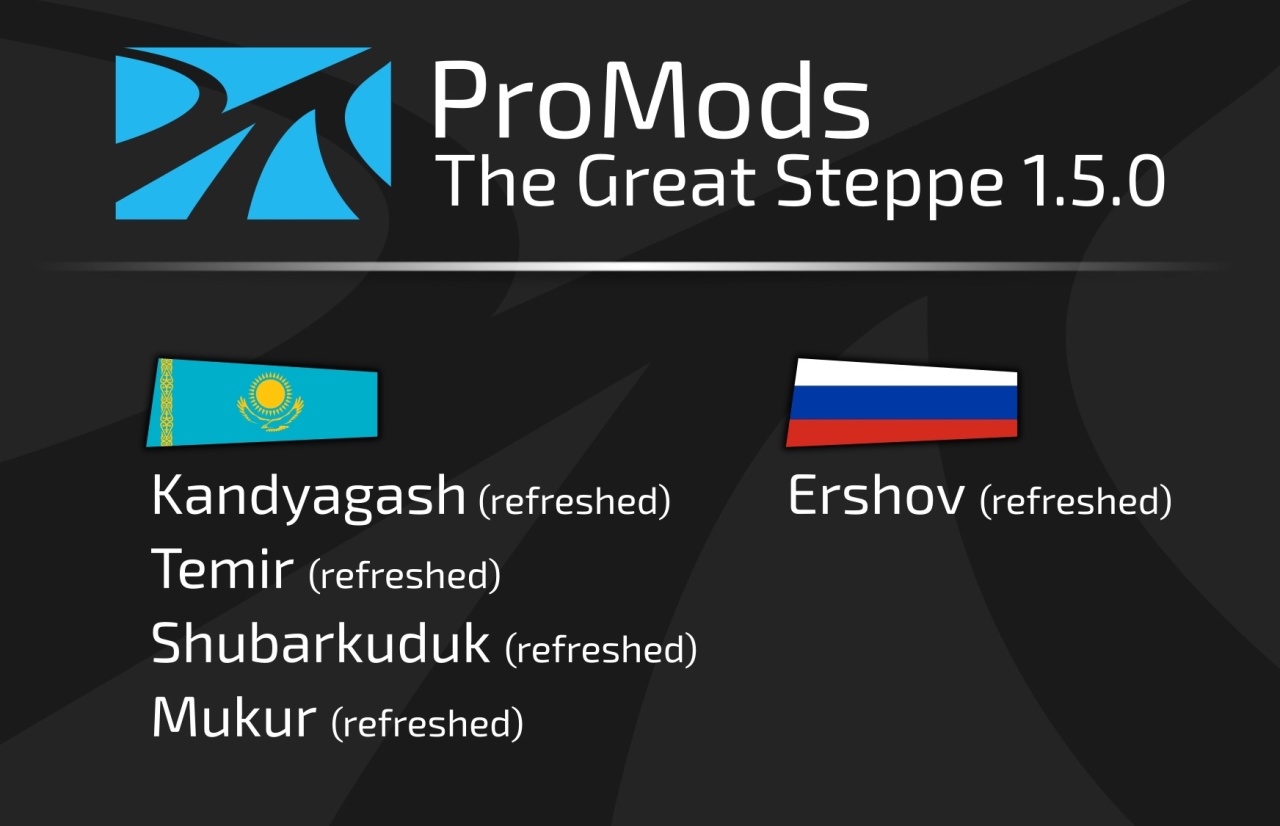 ProMods
The Great Steppe 1.5.0

Kandyagash (refreshed)
Temir (refreshed)
Shubarkuduk (refreshed)
Mukur (refreshed)

Ershov (refreshed)